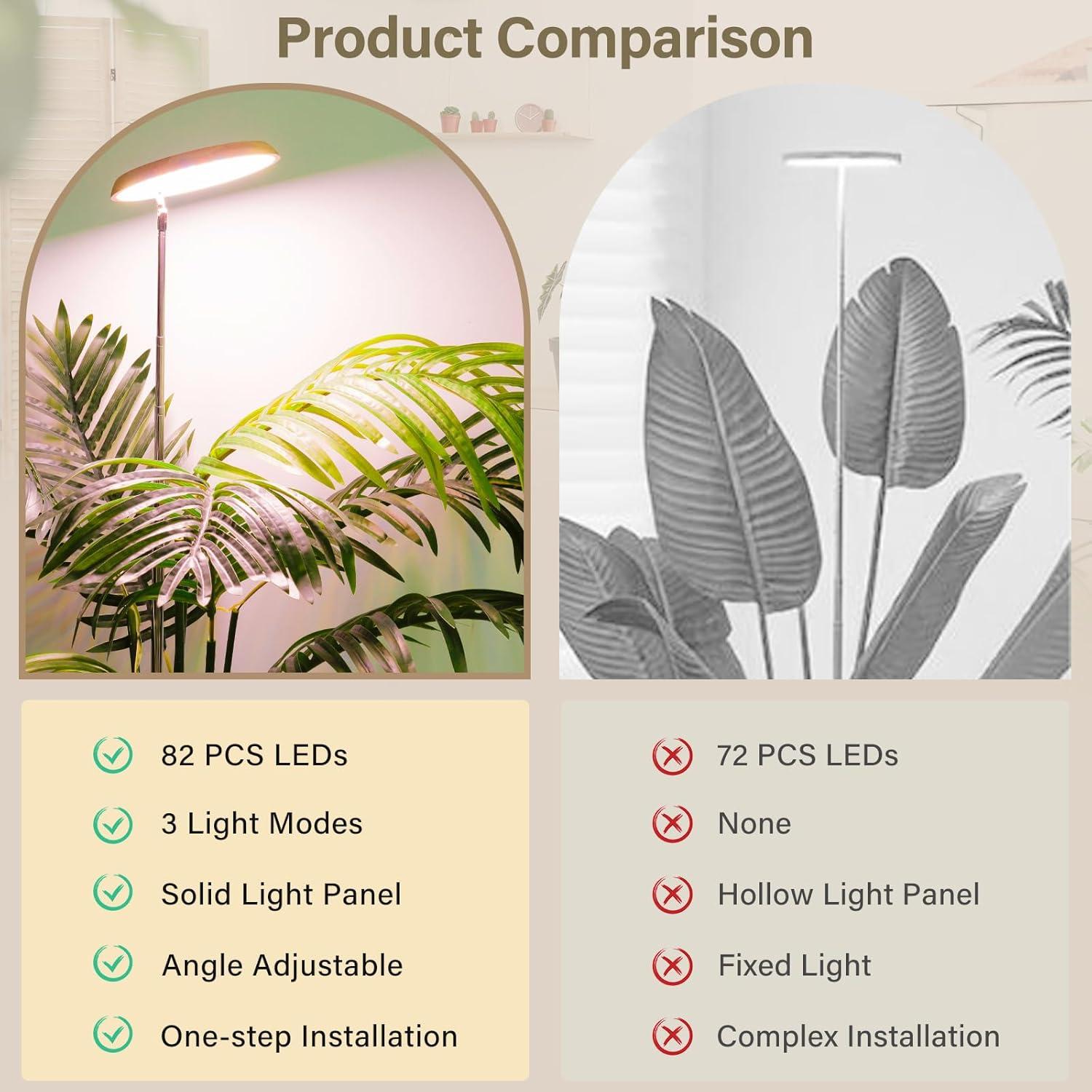 Product Comparison

82 PCS LEDs

3 Light Modes

Solid Light Panel

Angle Adjustable

One-step Installation

72 PCS LEDs

None

Hollow Light Panel

Fixed Light

Complex Installation